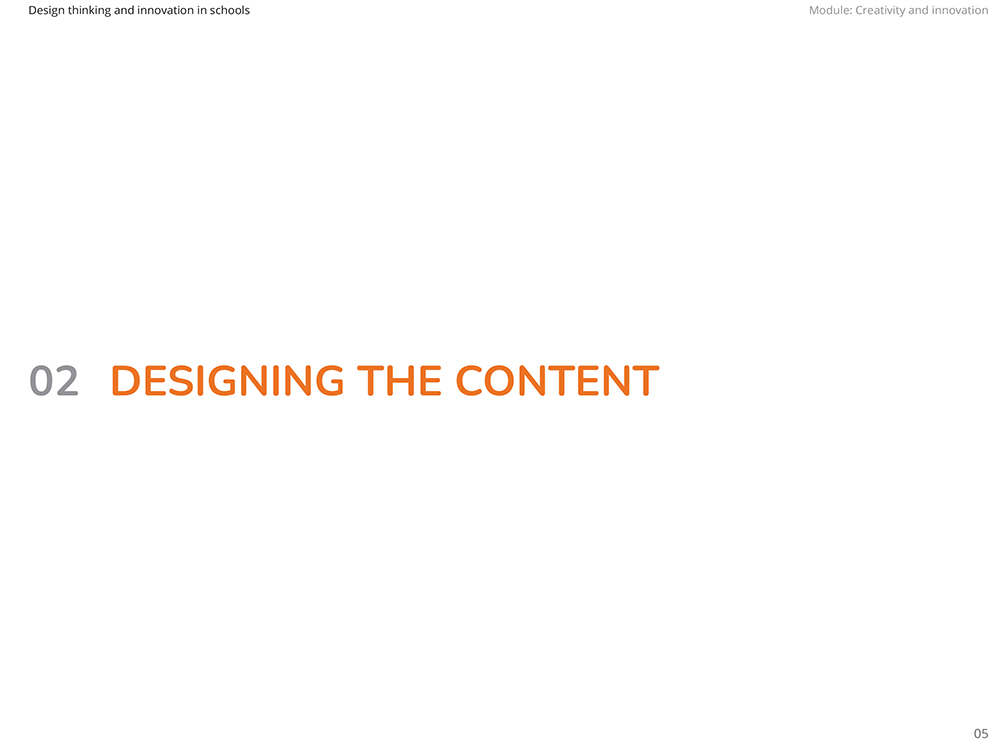 Design thinking and innovation in schools

Module: Creativity and innovation

02 DESIGNING THE CONTENT

05